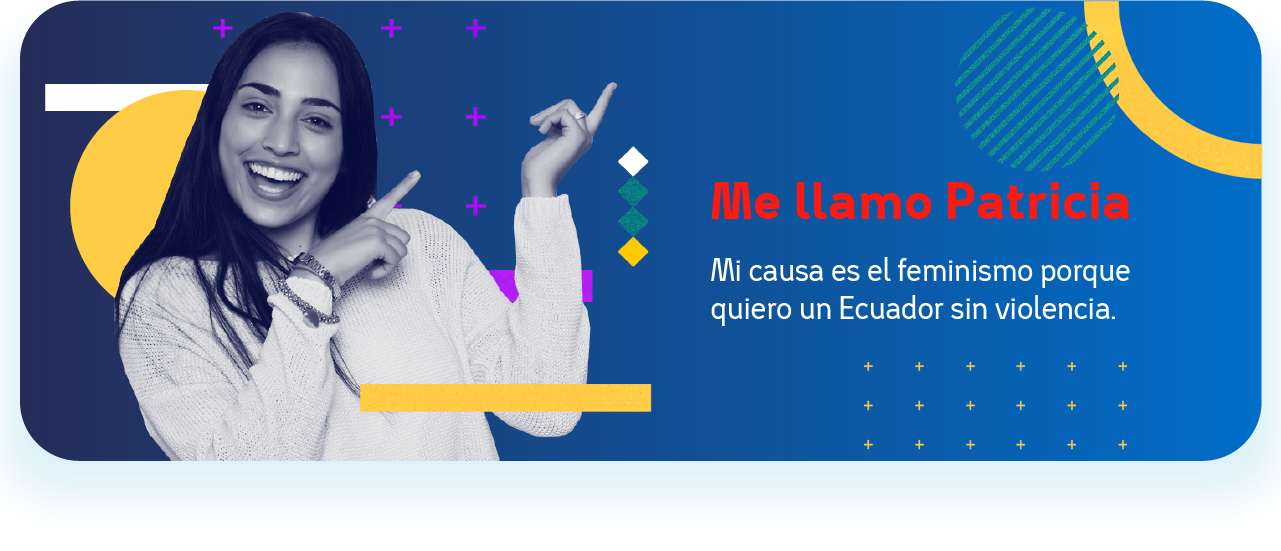 Me llamo Patricia

Mi causa es el feminismo porque quiero un Ecuador sin violencia.